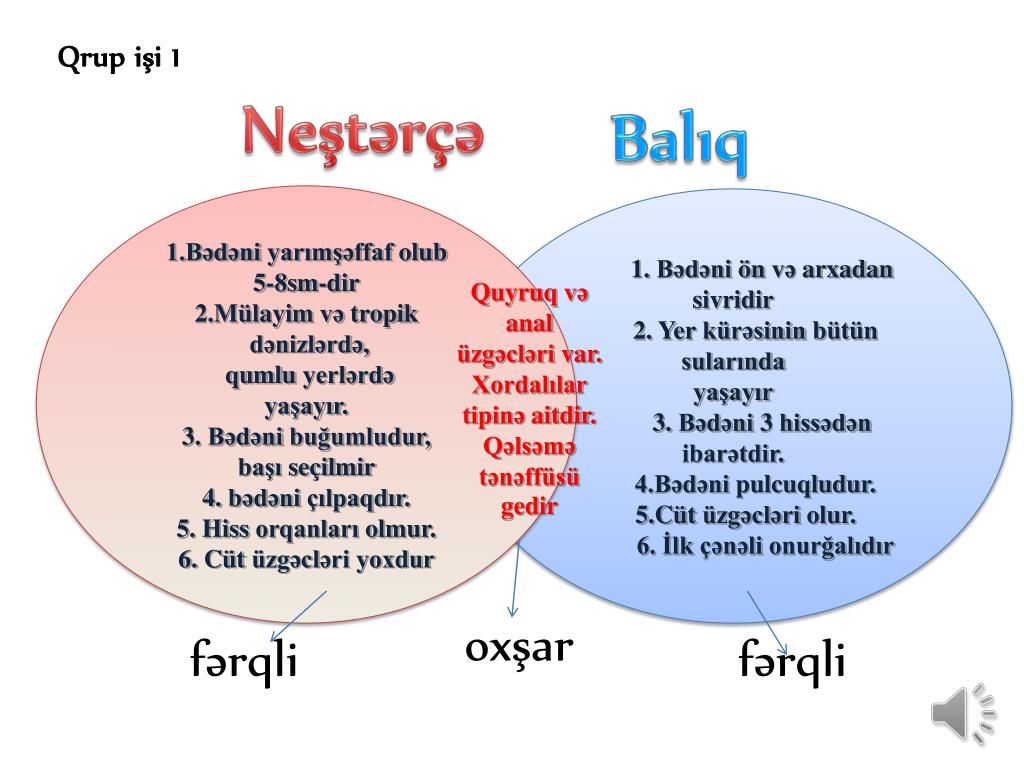 Qrup işi 1

Neştərçə

Balıq

1.Bədəni yarımşəffaf olub 5-8sm-dir
2.Mülayim və tropik dənizlərdə, qumlu yerlərdə yaşayır.
3. Bədəni buğumludur, başı seçilmir
4. bədəni çılpaqdır.
5. Hiss orqanları olmur.
6. Cüt üzgəcləri yoxdur

Quyruq və anal üzgəcləri var. Xordalılar tipinə aitdir. Qəlsəmə tənəffüsü gedir

1. Bədəni ön və arxadan sivridir
2. Yer kürəsinin bütün sularında yaşayır
3. Bədəni 3 hissədən ibarətdir.
4.Bədəni pulcuqludur.
5.Cüt üzgəcləri olur.
6. İlk çənəli onurğalıdır

fərqli

oxşar

fərqli